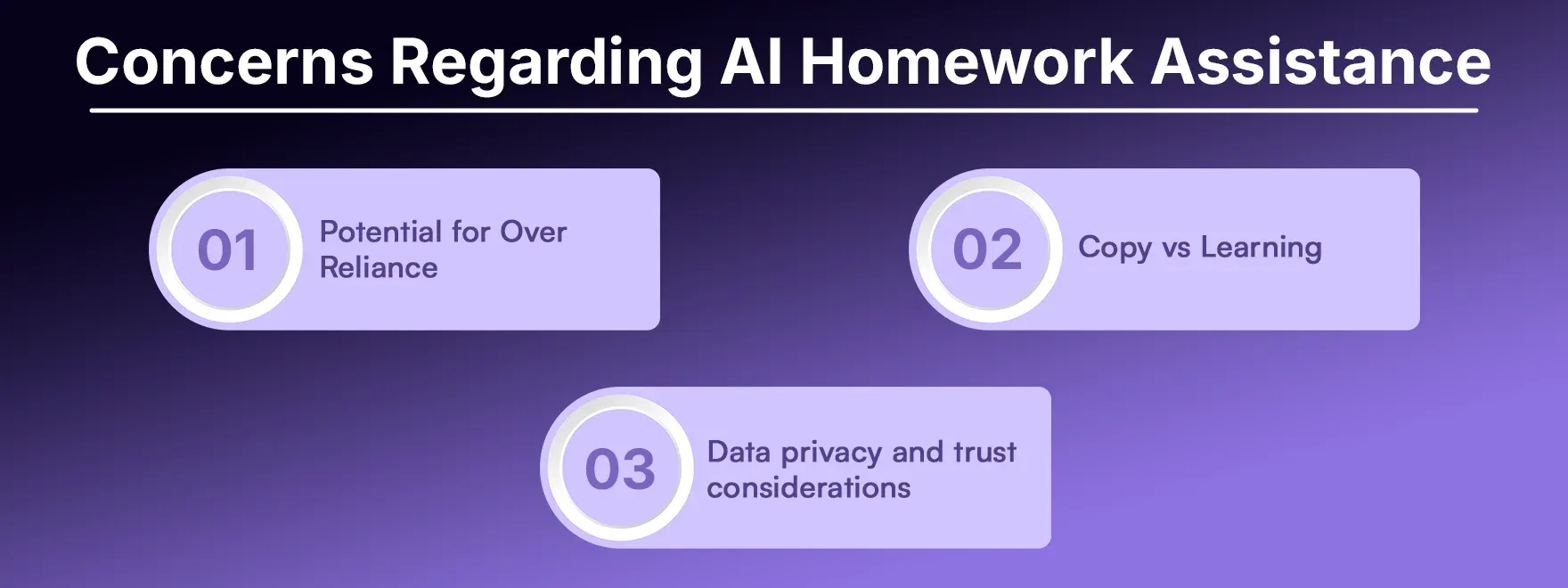 Concerns Regarding AI Homework Assistance

01 Potential for Over Reliance

02 Copy vs Learning

03 Data privacy and trust considerations